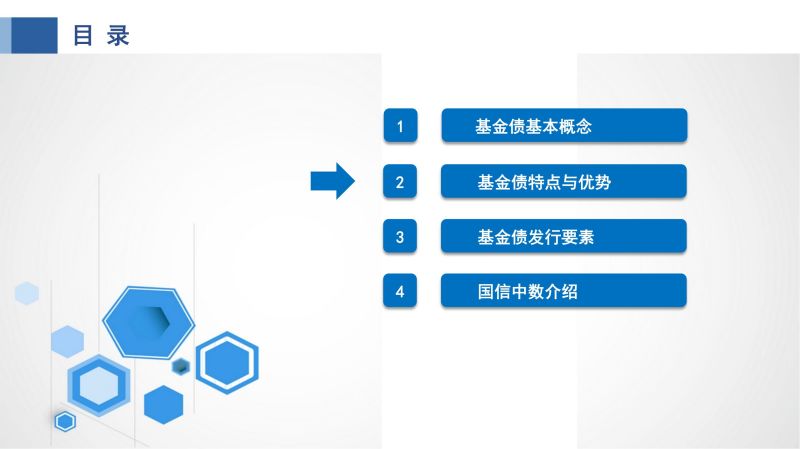 目 录

1 基金债基本概念

2 基金债特点与优势

3 基金债发行要素

4 国信中数介绍